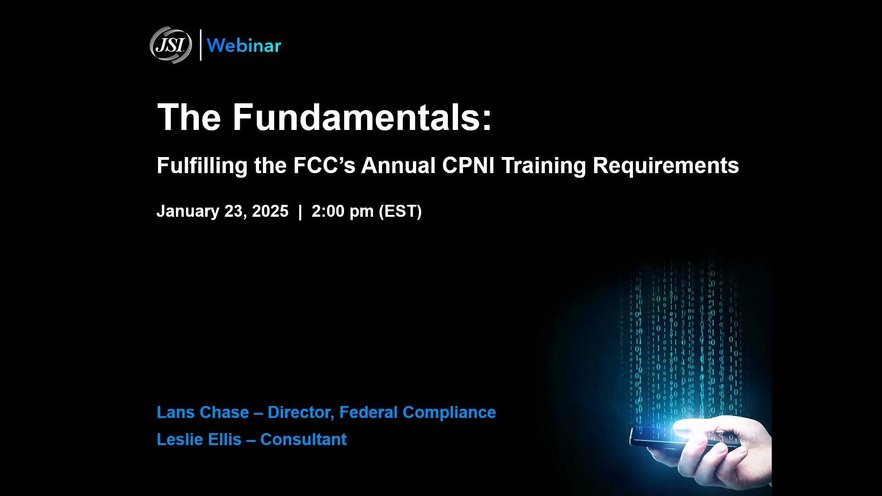 JSI | Webinar

The Fundamentals:

Fulfilling the FCC's Annual CPNI Training Requirements

January 23, 2025 | 2:00 pm (EST)

Lans Chase – Director, Federal Compliance
Leslie Ellis – Consultant